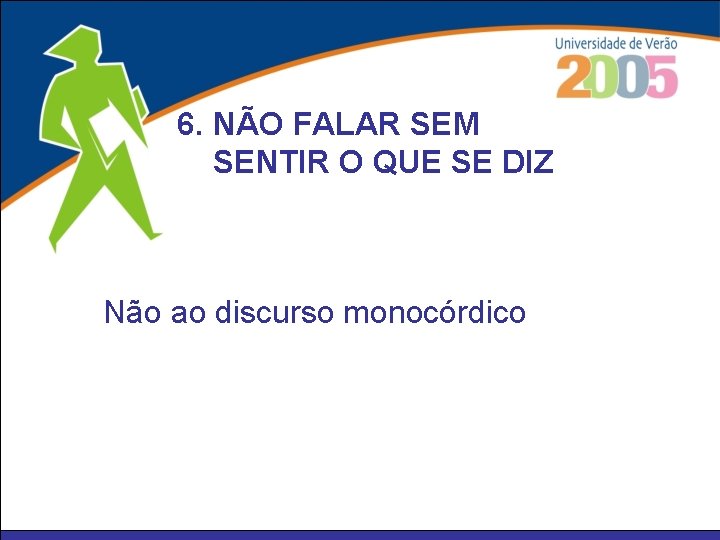 Universidade de Verão
2005

6. NÃO FALAR SEM SENTIR O QUE SE DIZ

Não ao discurso monocórdico